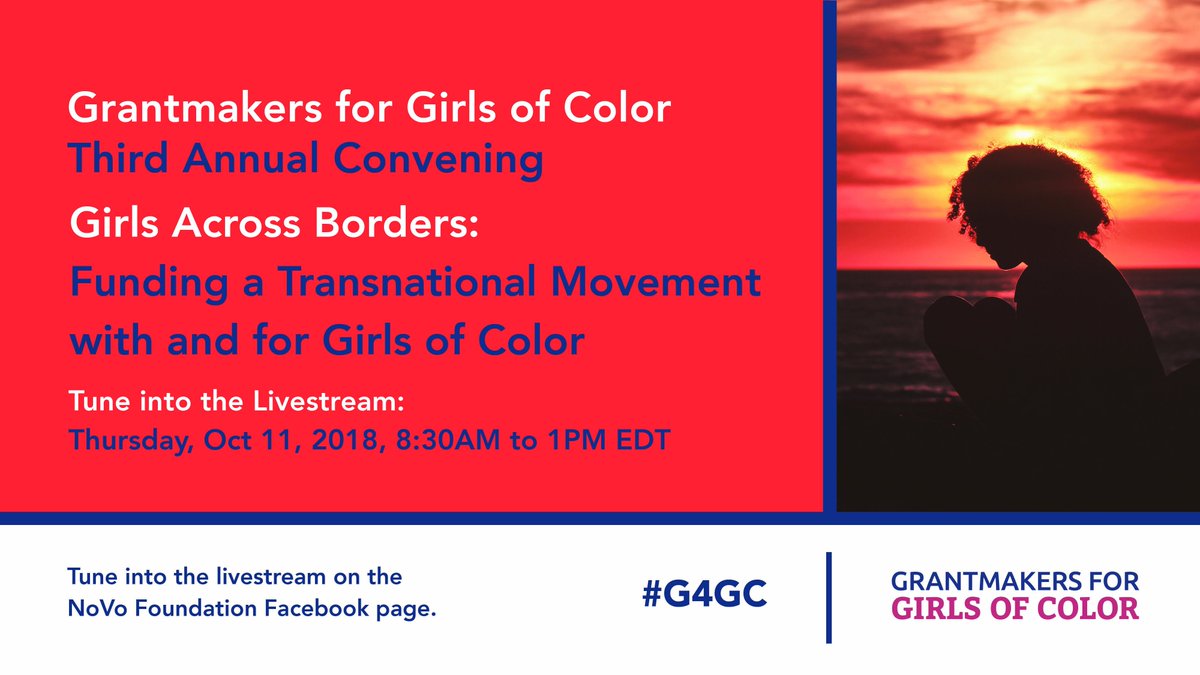 Grantmakers for Girls of Color
Third Annual Convening

Girls Across Borders:
Funding a Transnational Movement with and for Girls of Color

Tune into the Livestream:
Thursday, Oct 11, 2018, 8:30AM to 1PM EDT

Tune into the livestream on the NoVo Foundation Facebook page.

#G4GC

GRANTMAKERS FOR
GIRLS OF COLOR